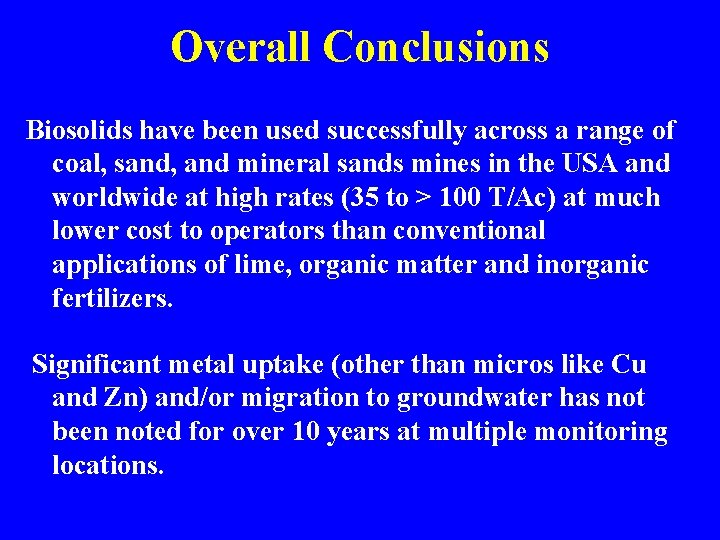 Overall Conclusions

Biosolids have been used successfully across a range of coal, sand, and mineral sands mines in the USA and worldwide at high rates (35 to > 100 T/Ac) at much lower cost to operators than conventional applications of lime, organic matter and inorganic fertilizers.

Significant metal uptake (other than micros like Cu and Zn) and/or migration to groundwater has not been noted for over 10 years at multiple monitoring locations.